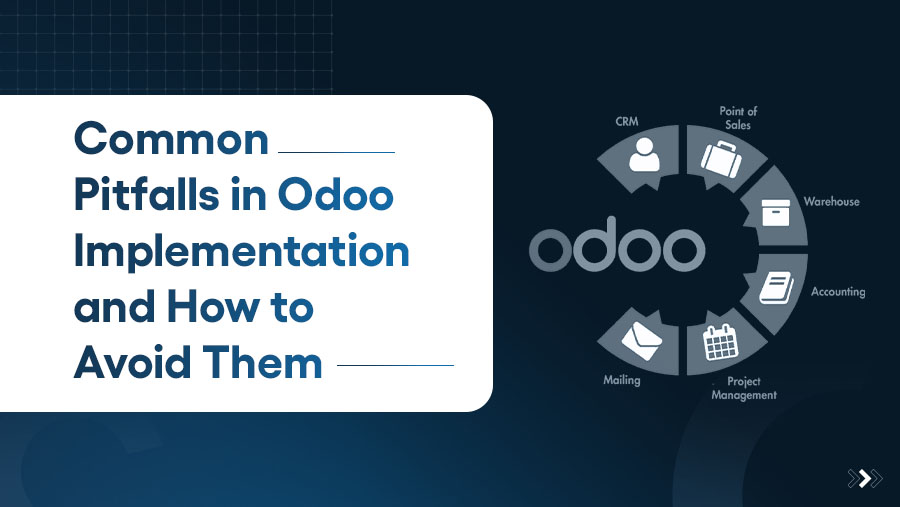 Common Pitfalls in Odoo Implementation and How to Avoid Them

odoo

CRM

Point of Sales

Warehouse

Accounting

Project Management

Mailing